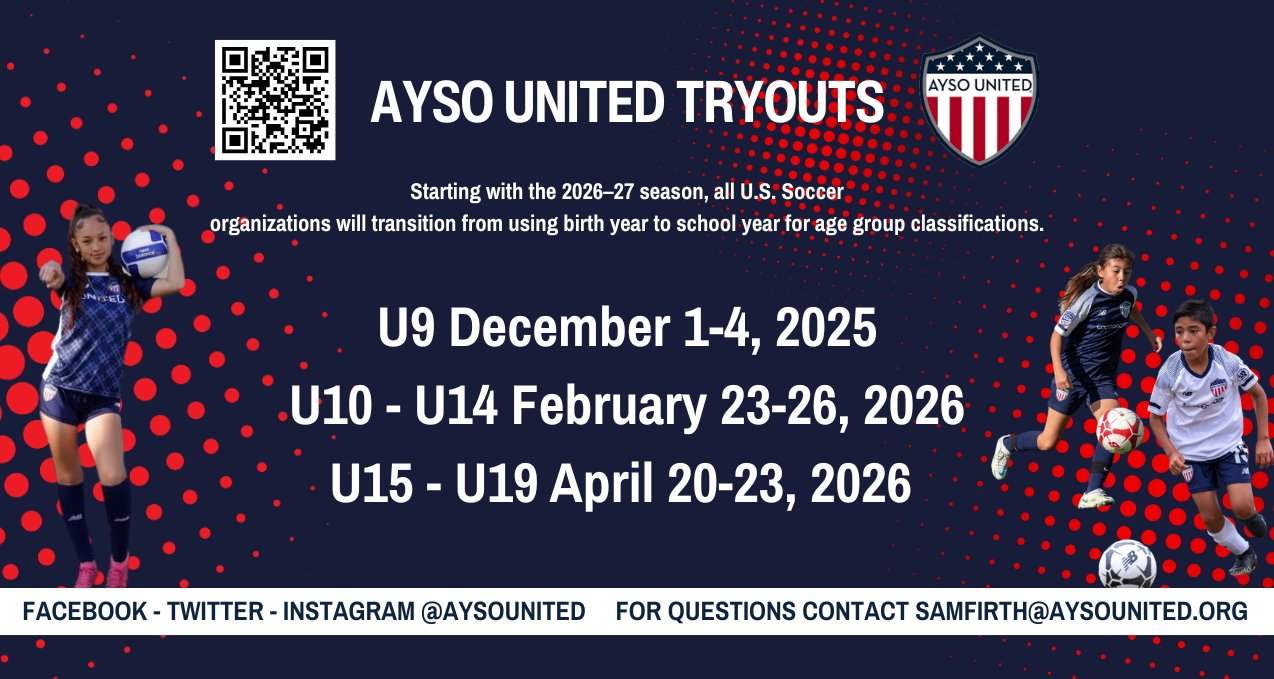 AYSO UNITED TRYOUTS

AYSO UNITED

Starting with the 2026–27 season, all U.S. Soccer organizations will transition from using birth year to school year for age group classifications.

U9 December 1-4, 2025

U10 - U14 February 23-26, 2026

U15 - U19 April 20-23, 2026

FACEBOOK - TWITTER - INSTAGRAM @AYSOUNITED FOR QUESTIONS CONTACT SAMFIRTH@AYSOUNITED.ORG